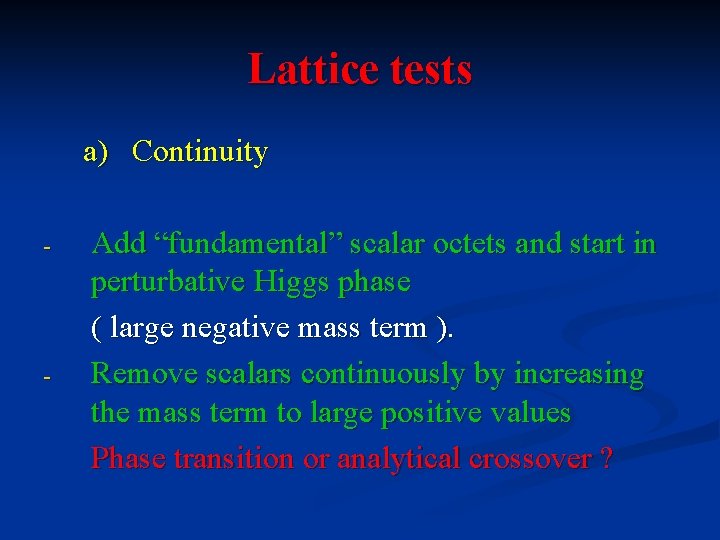 Lattice tests

a) Continuity

- Add “fundamental” scalar octets and start in perturbative Higgs phase

( large negative mass term ).

- Remove scalars continuously by increasing the mass term to large positive values

Phase transition or analytical crossover ?